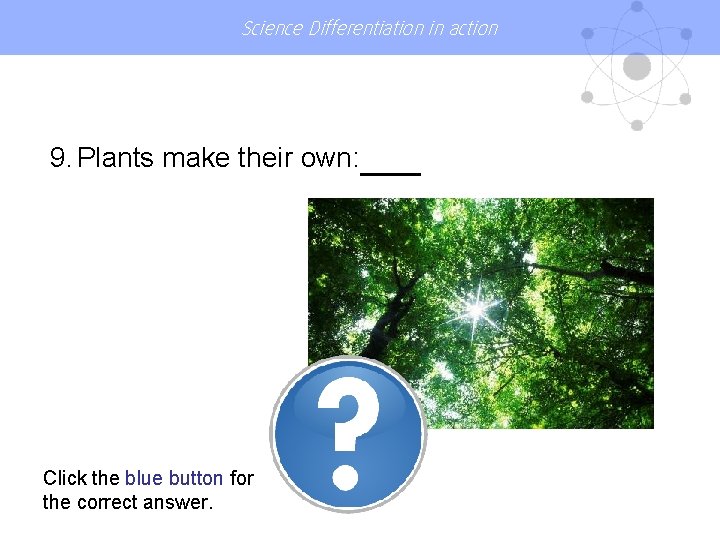 Science Differentiation in action

9. Plants make their own:____

?

Click the blue button for the correct answer.